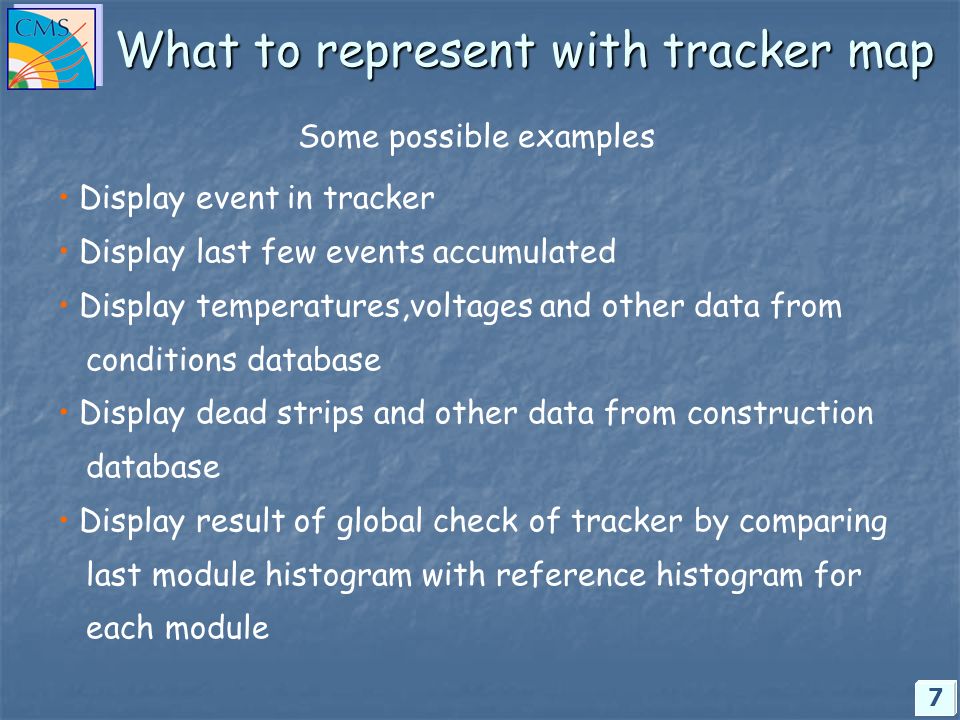 CMS

What to represent with tracker map

Some possible examples

• Display event in tracker

• Display last few events accumulated

• Display temperatures,voltages and other data from conditions database

• Display dead strips and other data from construction database

• Display result of global check of tracker by comparing last module histogram with reference histogram for each module

7